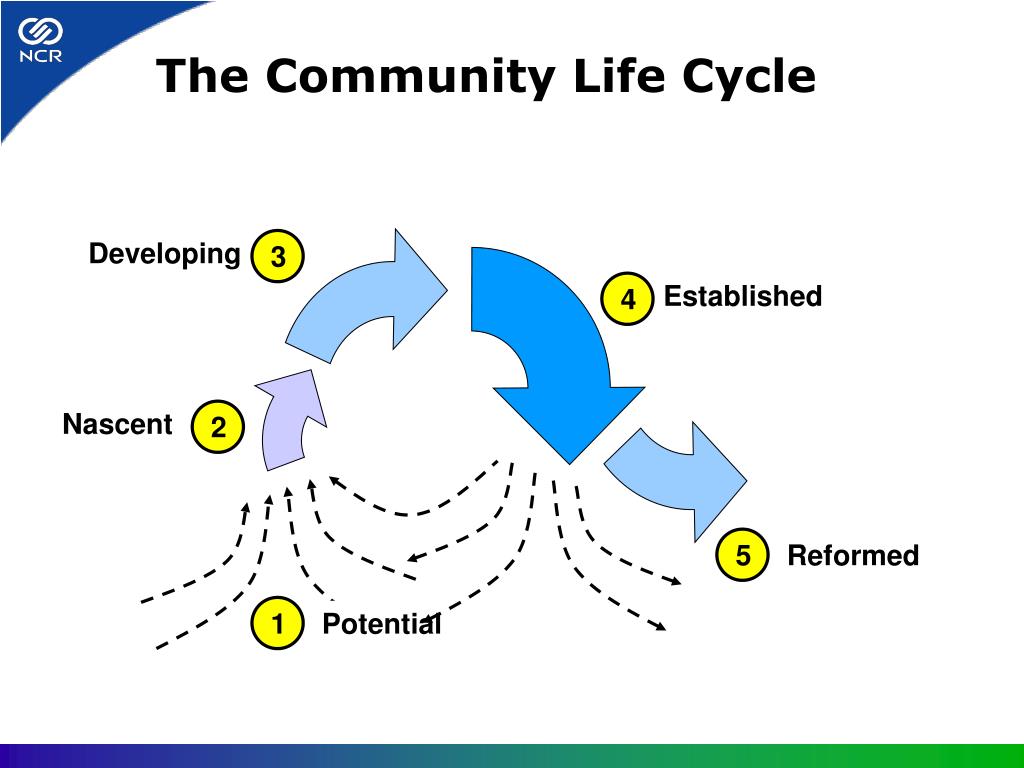 NCR

The Community Life Cycle

Developing 3

4 Established

Nascent 2

5 Reformed

1 Potential